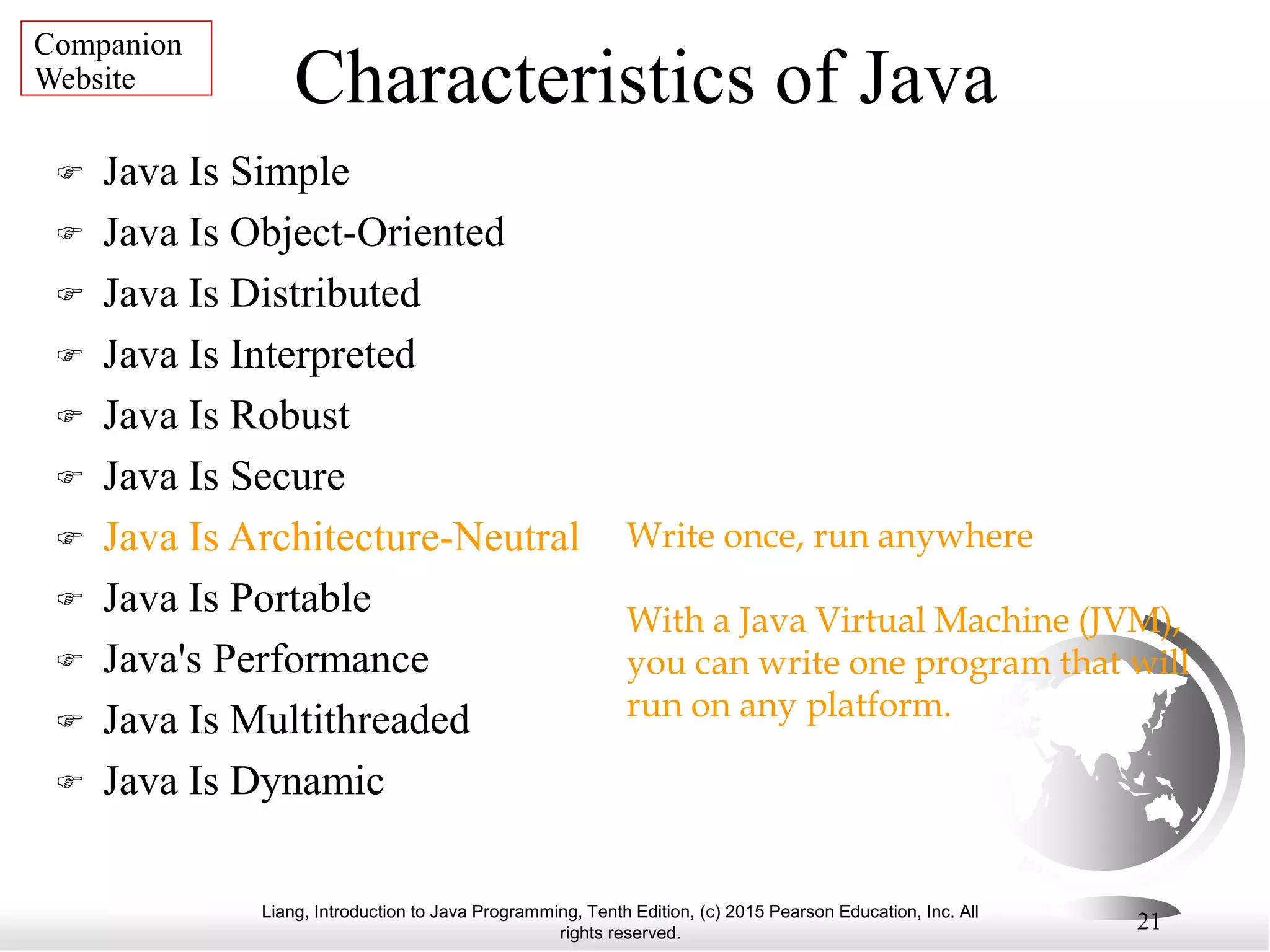 Companion Website

Characteristics of Java

☞ Java Is Simple
☞ Java Is Object-Oriented
☞ Java Is Distributed
☞ Java Is Interpreted
☞ Java Is Robust
☞ Java Is Secure
☞ Java Is Architecture-Neutral
☞ Java Is Portable
☞ Java's Performance
☞ Java Is Multithreaded
☞ Java Is Dynamic

Write once, run anywhere

With a Java Virtual Machine (JVM), you can write one program that will run on any platform.

Liang, Introduction to Java Programming, Tenth Edition, (c) 2015 Pearson Education, Inc. All rights reserved.

21